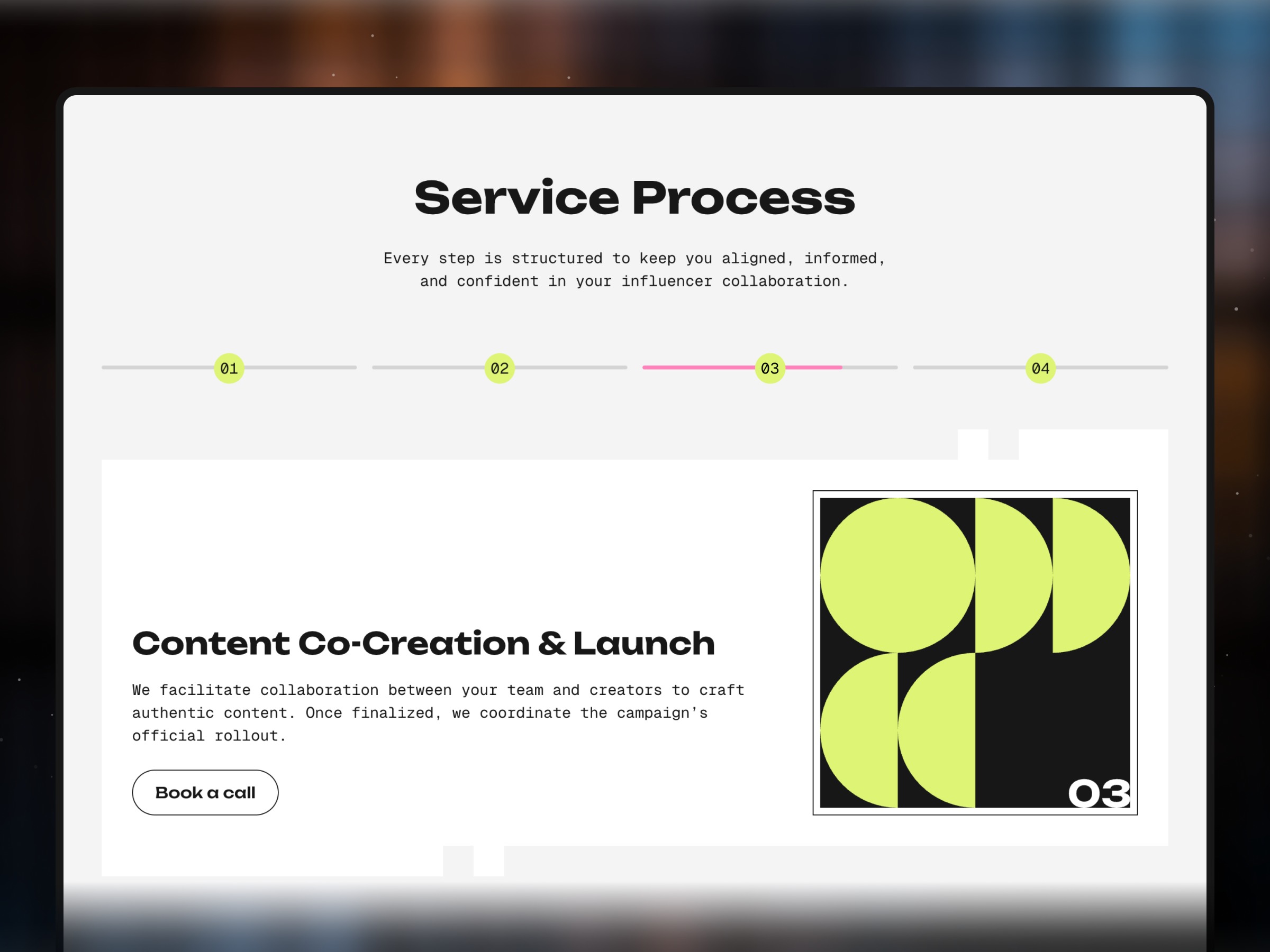 Service Process

Every step is structured to keep you aligned, informed, and confident in your influencer collaboration.

01

02

03

04

Content Co-Creation & Launch

We facilitate collaboration between your team and creators to craft authentic content. Once finalized, we coordinate the campaign's official rollout.

Book a call

03